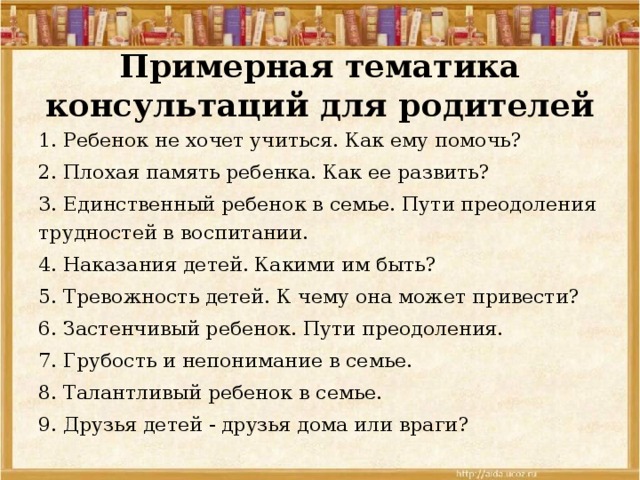 Примерная тематика консультаций для родителей

1. Ребенок не хочет учиться. Как ему помочь?

2. Плохая память ребенка. Как ее развить?

3. Единственный ребенок в семье. Пути преодоления трудностей в воспитании.

4. Наказания детей. Какими им быть?

5. Тревожность детей. К чему она может привести?

6. Застенчивый ребенок. Пути преодоления.

7. Грубость и непонимание в семье.

8. Талантливый ребенок в семье.

9. Друзья детей - друзья дома или враги?

http://aida.ucoz.ru